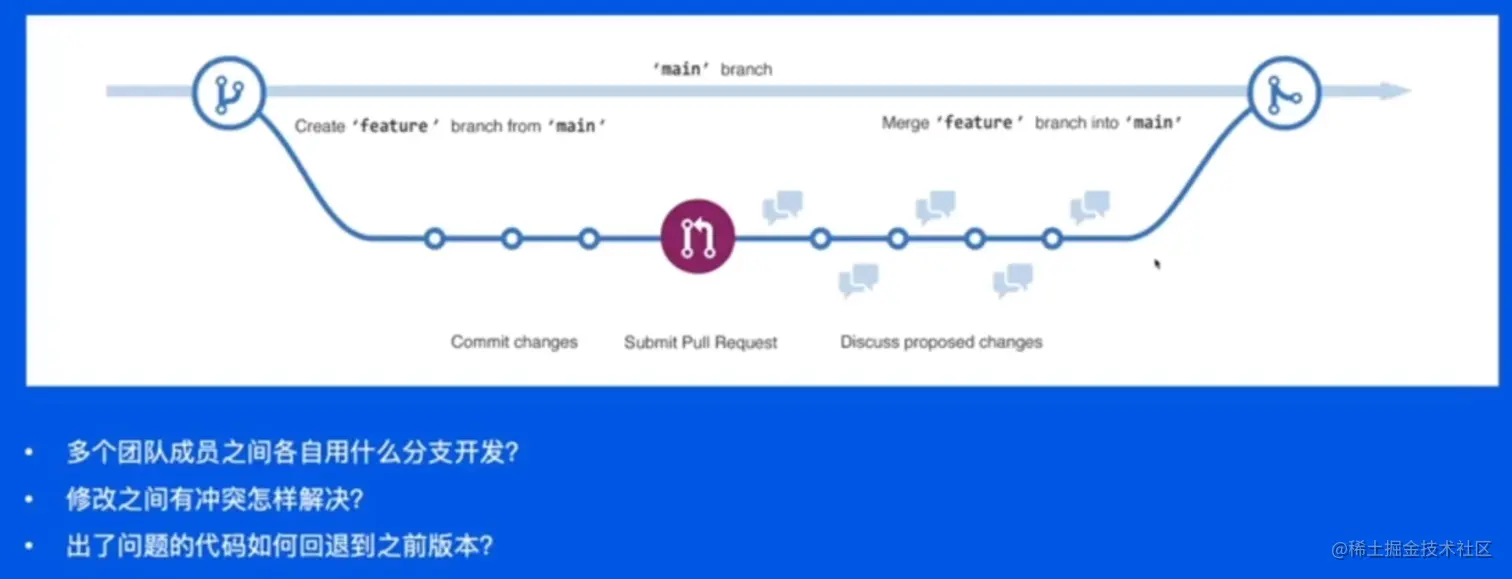 'main' branch

Create 'feature' branch from 'main'

Merge 'feature' branch into 'main'

Commit changes

Submit Pull Request

Discuss proposed changes

• 多个团队成员之间各自用什么分支开发?
• 修改之间有冲突怎样解决?
• 出了问题的代码如何回退到之前版本?

@稀土掘金技术社区